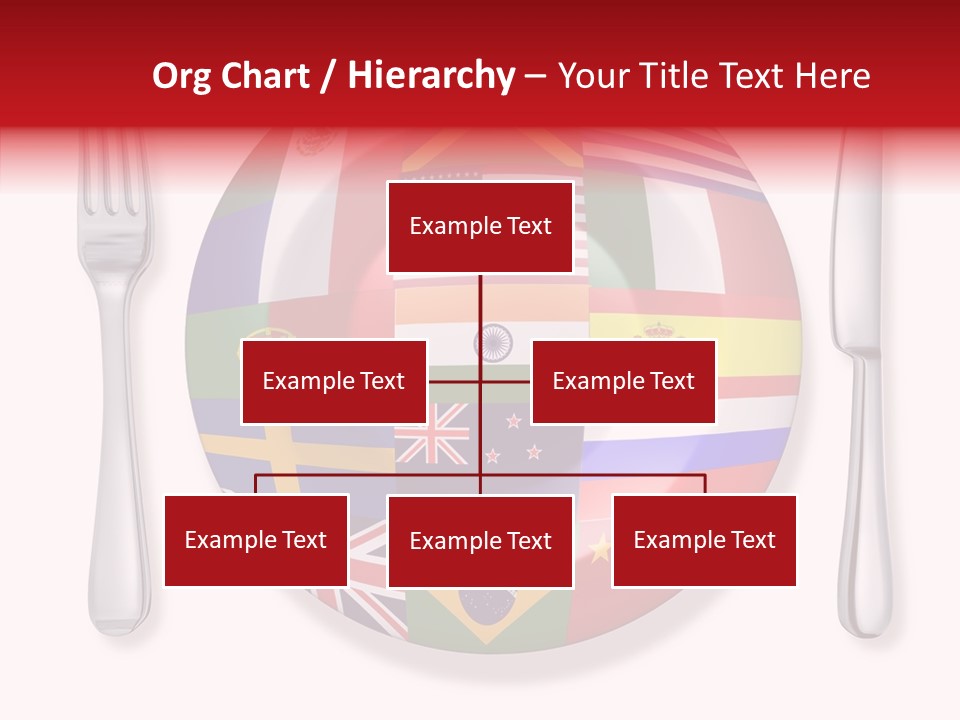 Org Chart / Hierarchy – Your Title Text Here

Example Text

Example Text

Example Text

Example Text

Example Text

Example Text